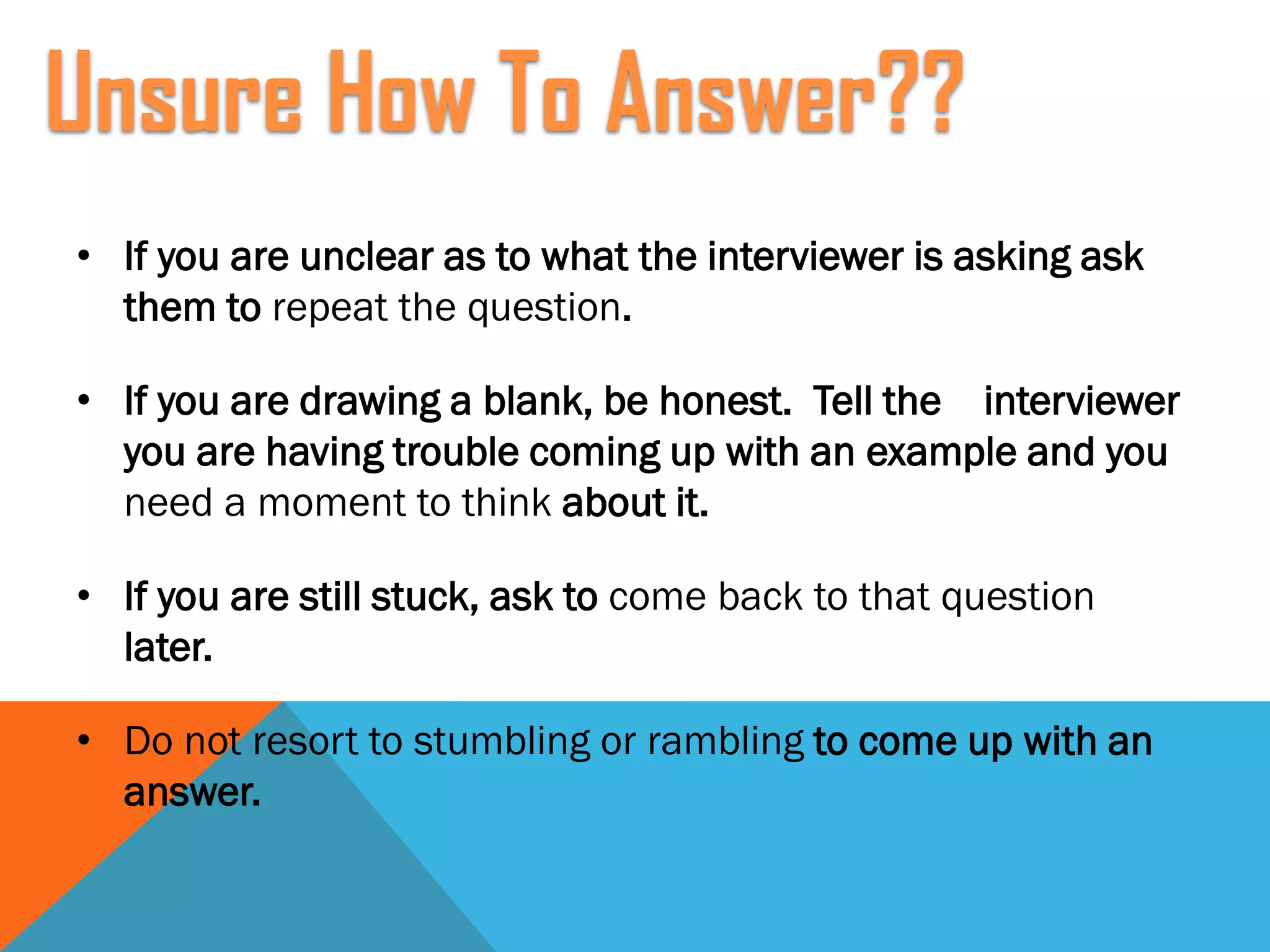 Unsure How To Answer??

• If you are unclear as to what the interviewer is asking ask them to repeat the question.

• If you are drawing a blank, be honest. Tell the interviewer you are having trouble coming up with an example and you need a moment to think about it.

• If you are still stuck, ask to come back to that question later.

• Do not resort to stumbling or rambling to come up with an answer.